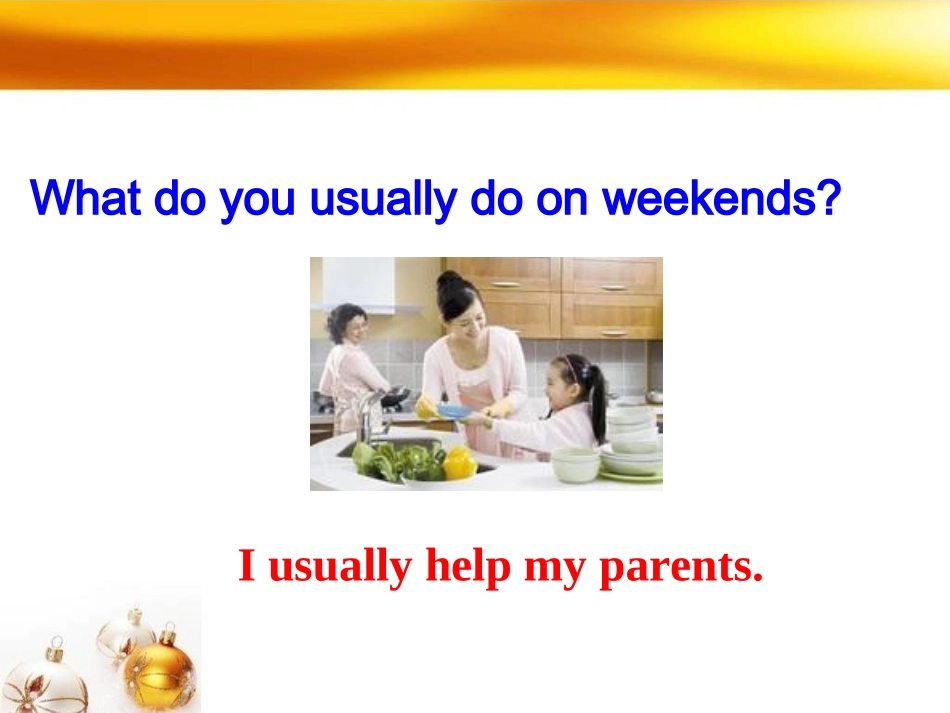 What do you usually do on weekends?

I usually help my parents.